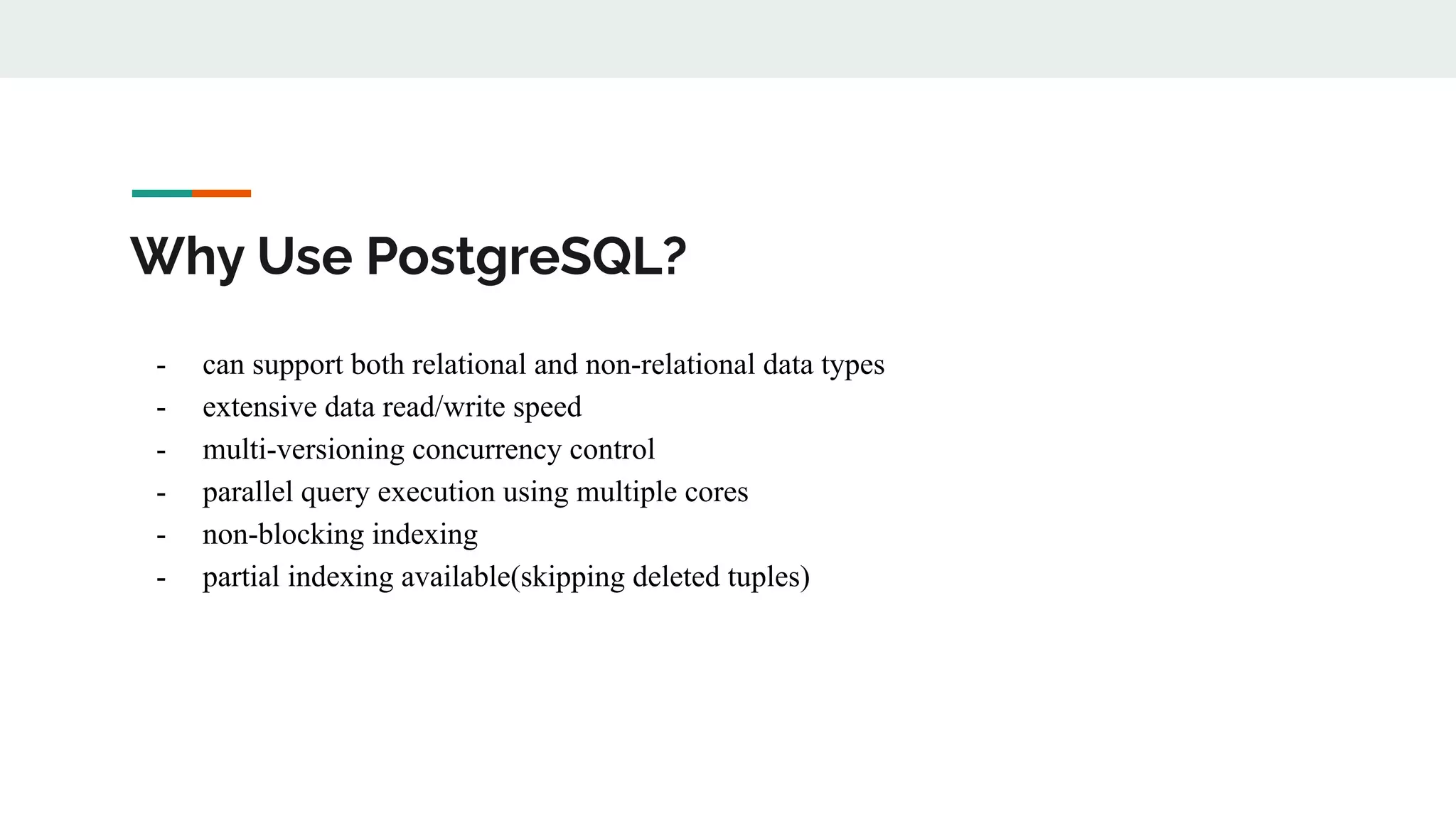 Why Use PostgreSQL?

- can support both relational and non-relational data types
- extensive data read/write speed
- multi-versioning concurrency control
- parallel query execution using multiple cores
- non-blocking indexing
- partial indexing available(skipping deleted tuples)